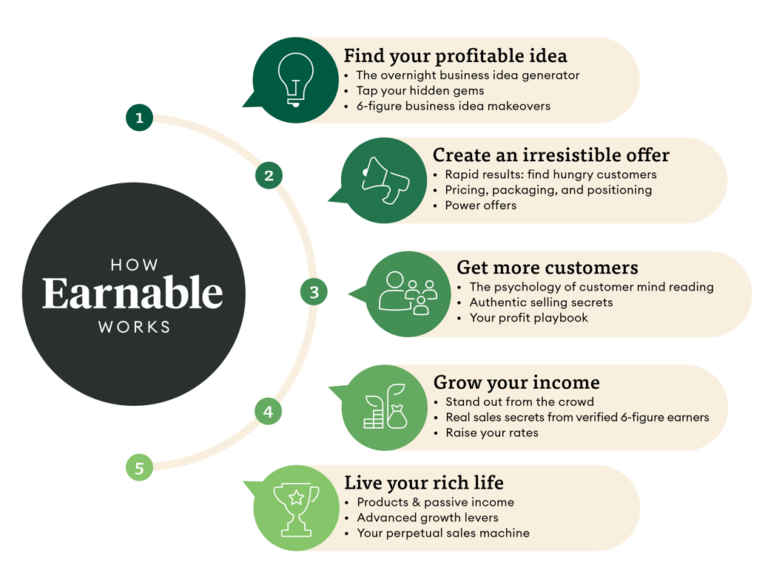 HOW
Earnable
WORKS

1

Find your profitable idea
• The overnight business idea generator
• Tap your hidden gems
• 6-figure business idea makeovers

2

Create an irresistible offer
• Rapid results: find hungry customers
• Pricing, packaging, and positioning
• Power offers

3

Get more customers
• The psychology of customer mind reading
• Authentic selling secrets
• Your profit playbook

4

Grow your income
• Stand out from the crowd
• Real sales secrets from verified 6-figure earners
• Raise your rates

5

Live your rich life
• Products & passive income
• Advanced growth levers
• Your perpetual sales machine